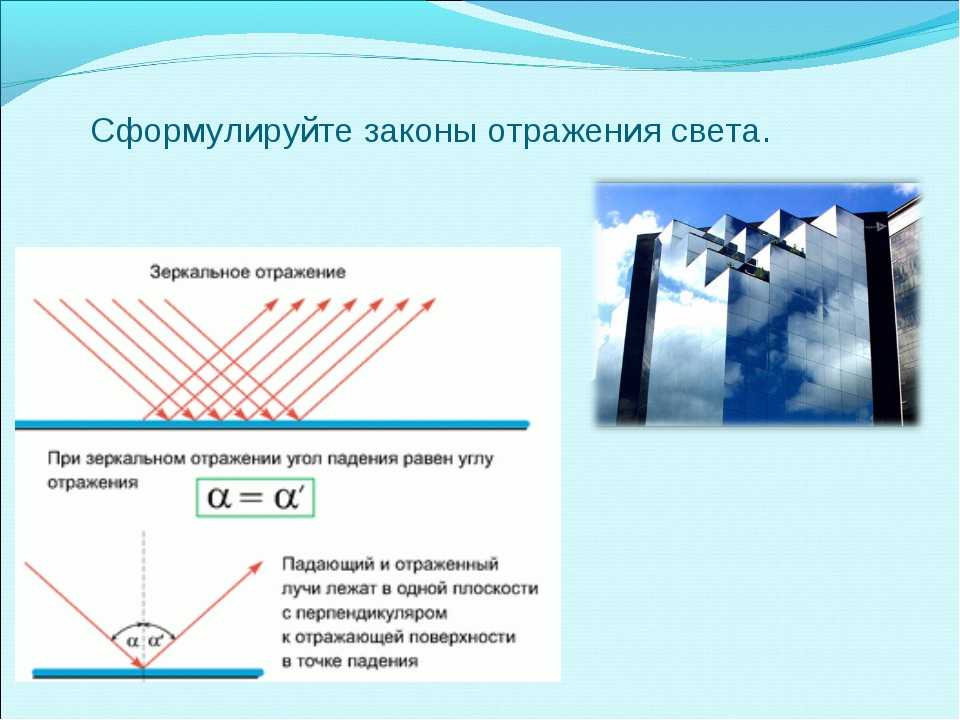 Сформулируйте законы отражения света.

Зеркальное отражение

При зеркальном отражении угол падения равен углу отражения

$\alpha = \alpha'$

$\alpha$ $\alpha'$

Падающий и отраженный лучи лежат в одной плоскости с перпендикуляром к отражающей поверхности в точке падения